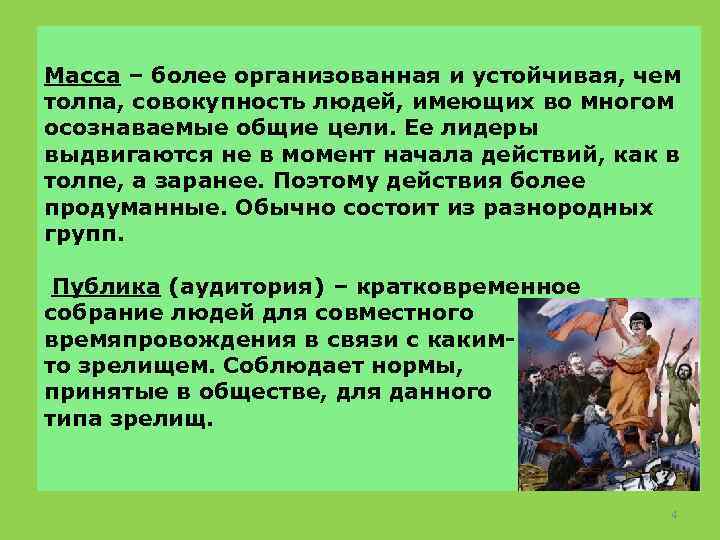 Масса – более организованная и устойчивая, чем толпа, совокупность людей, имеющих во многом осознаваемые общие цели. Ее лидеры выдвигаются не в момент начала действий, как в толпе, а заранее. Поэтому действия более продуманные. Обычно состоит из разнородных групп.

Публика (аудитория) – кратковременное собрание людей для совместного времяпровождения в связи с каким-то зрелищем. Соблюдает нормы, принятые в обществе, для данного типа зрелищ.

4